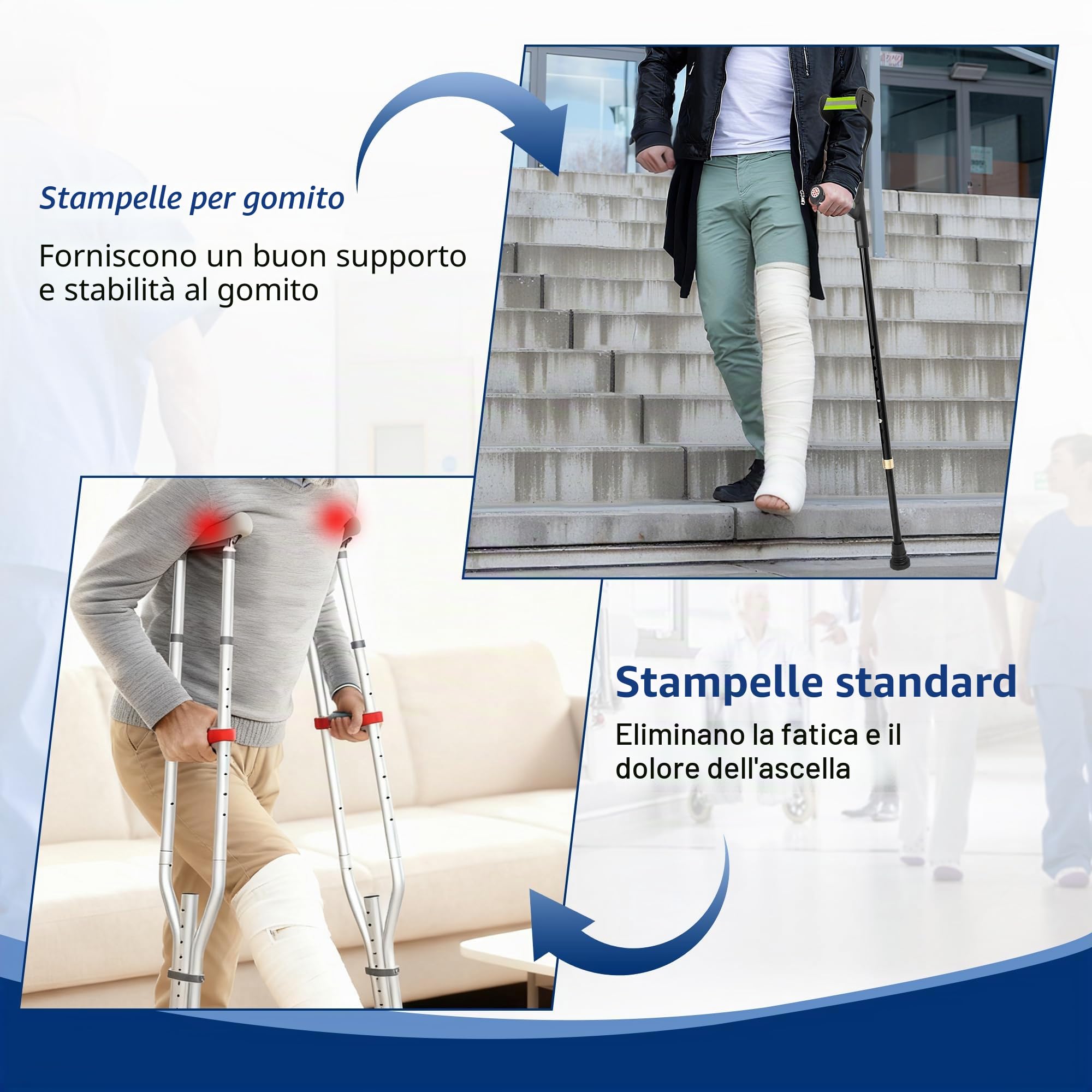 Stampelle per gomito

Forniscono un buon supporto e stabilità al gomito

Stampelle standard

Eliminano la fatica e il dolore dell'ascella